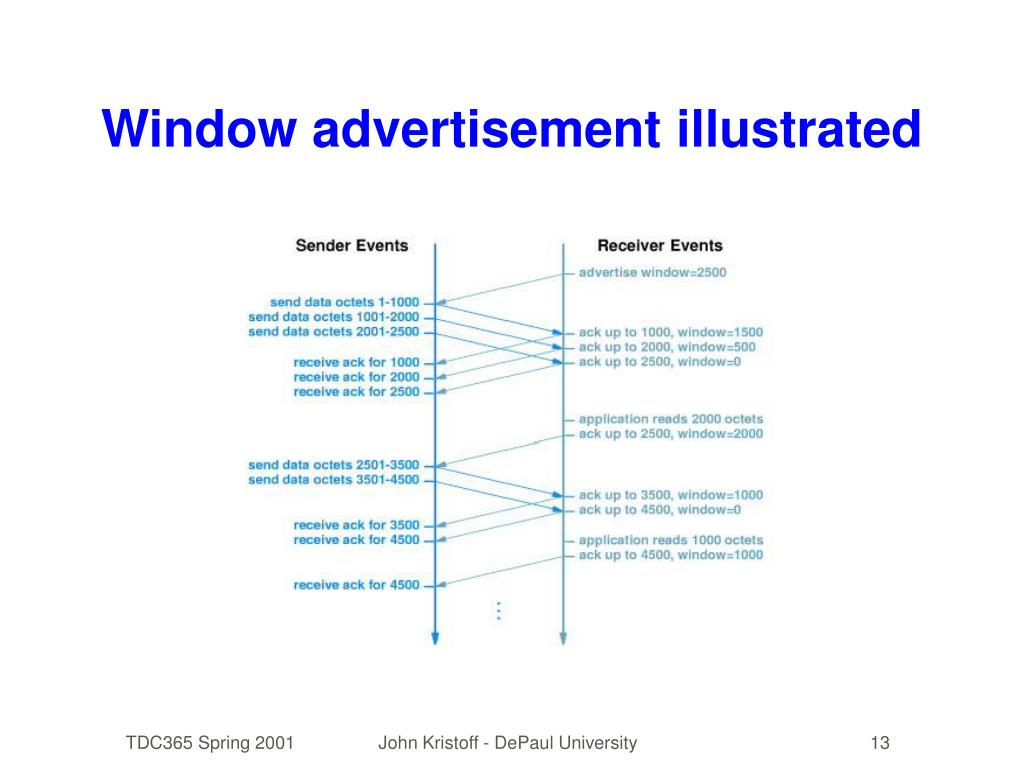 Window advertisement illustrated

Sender Events

send data octets 1-1000
send data octets 1001-2000
send data octets 2001-2500

receive ack for 1000
receive ack for 2000
receive ack for 2500

send data octets 2501-3500
send data octets 3501-4500

receive ack for 3500
receive ack for 4500

receive ack for 4500

Receiver Events

advertise window=2500

ack up to 1000, window=1500
ack up to 2000, window=500
ack up to 2500, window=0

application reads 2000 octets
ack up to 2500, window=2000

ack up to 3500, window=1000
ack up to 4500, window=0

application reads 1000 octets
ack up to 4500, window=1000

TDC365 Spring 2001 John Kristoff - DePaul University 13